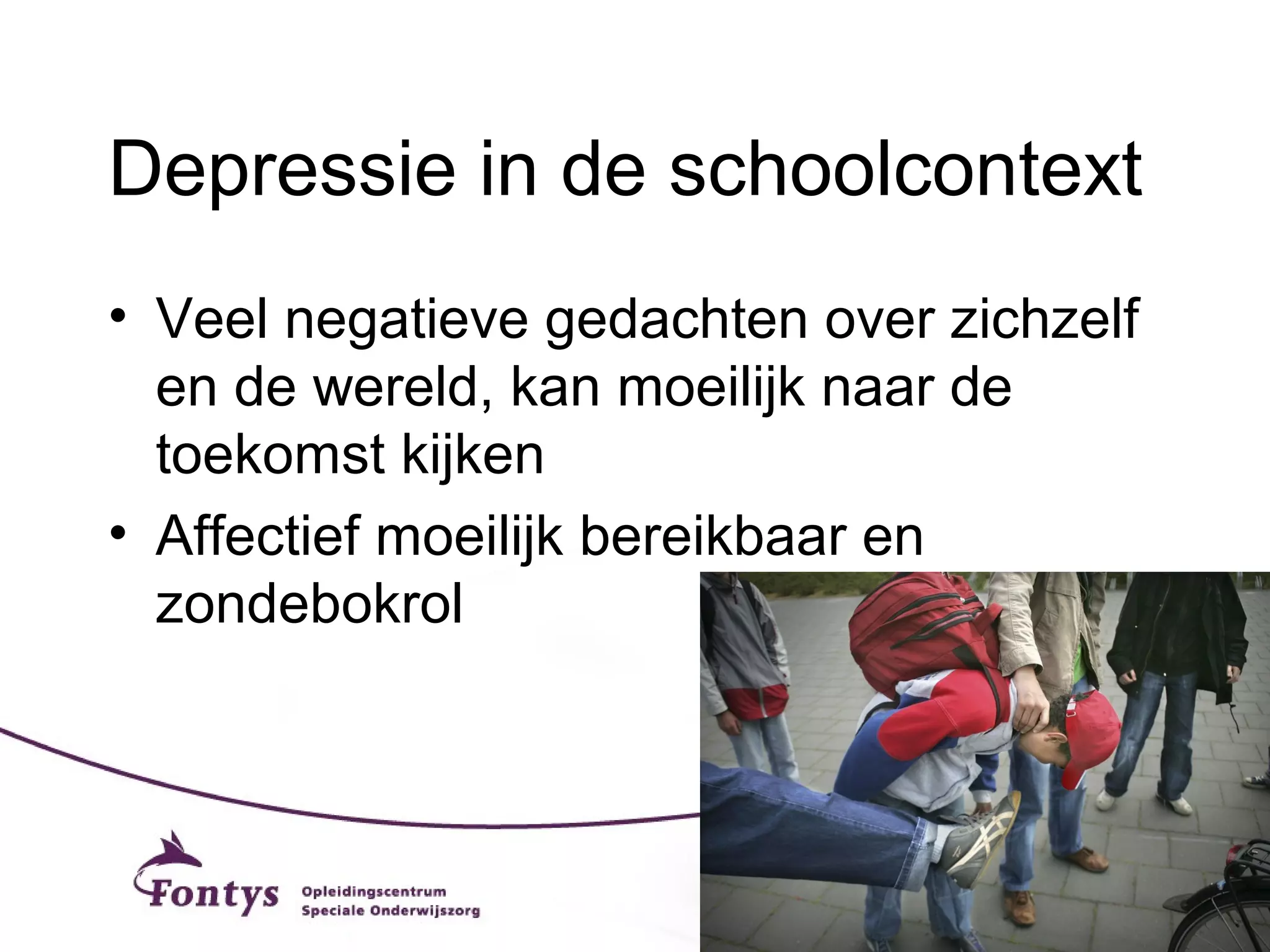 Depressie in de schoolcontext

• Veel negatieve gedachten over zichzelf en de wereld, kan moeilijk naar de toekomst kijken
• Affectief moeilijk bereikbaar en zondebokrol

Fontys Opleidingscentrum Speciale Onderwijszorg